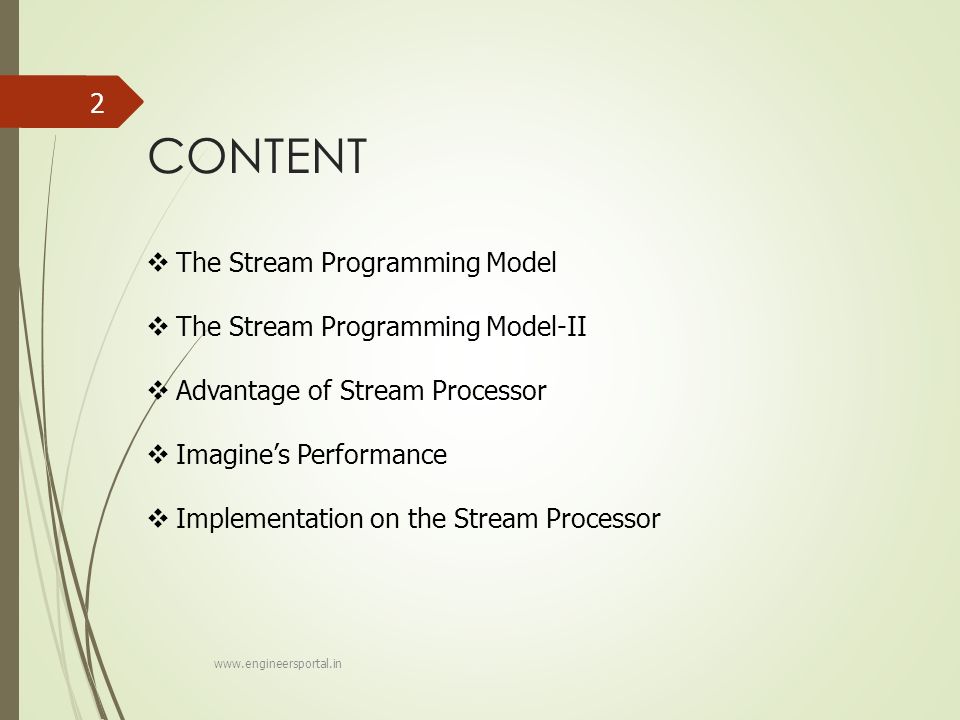 2

CONTENT

❖ The Stream Programming Model

❖ The Stream Programming Model-II

❖ Advantage of Stream Processor

❖ Imagine's Performance

❖ Implementation on the Stream Processor

www.engineersportal.in